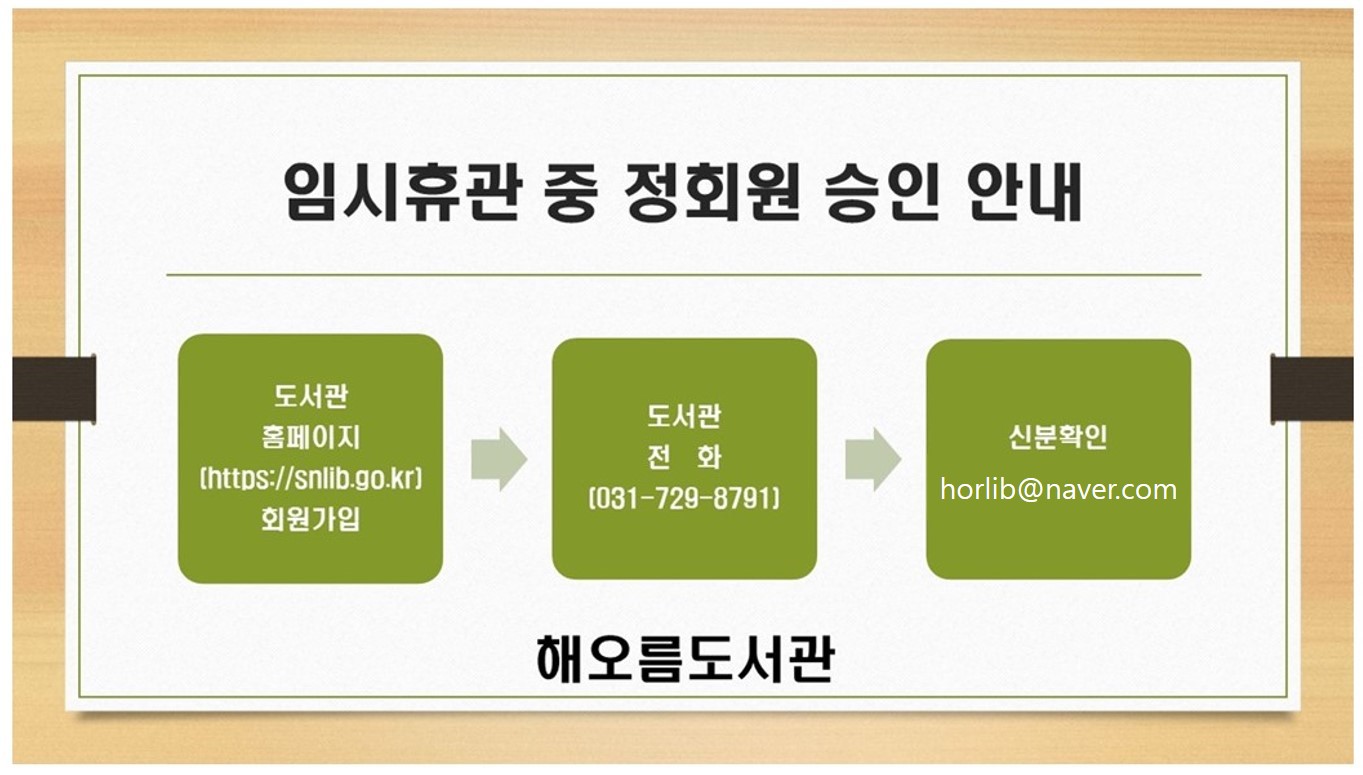 임시휴관 중 정회원 승인 안내

도서관
홈페이지
(https://snlib.go.kr)
회원가입

도서관
전 화
(031-729-8791)

신분확인
horlib@naver.com

해오름도서관